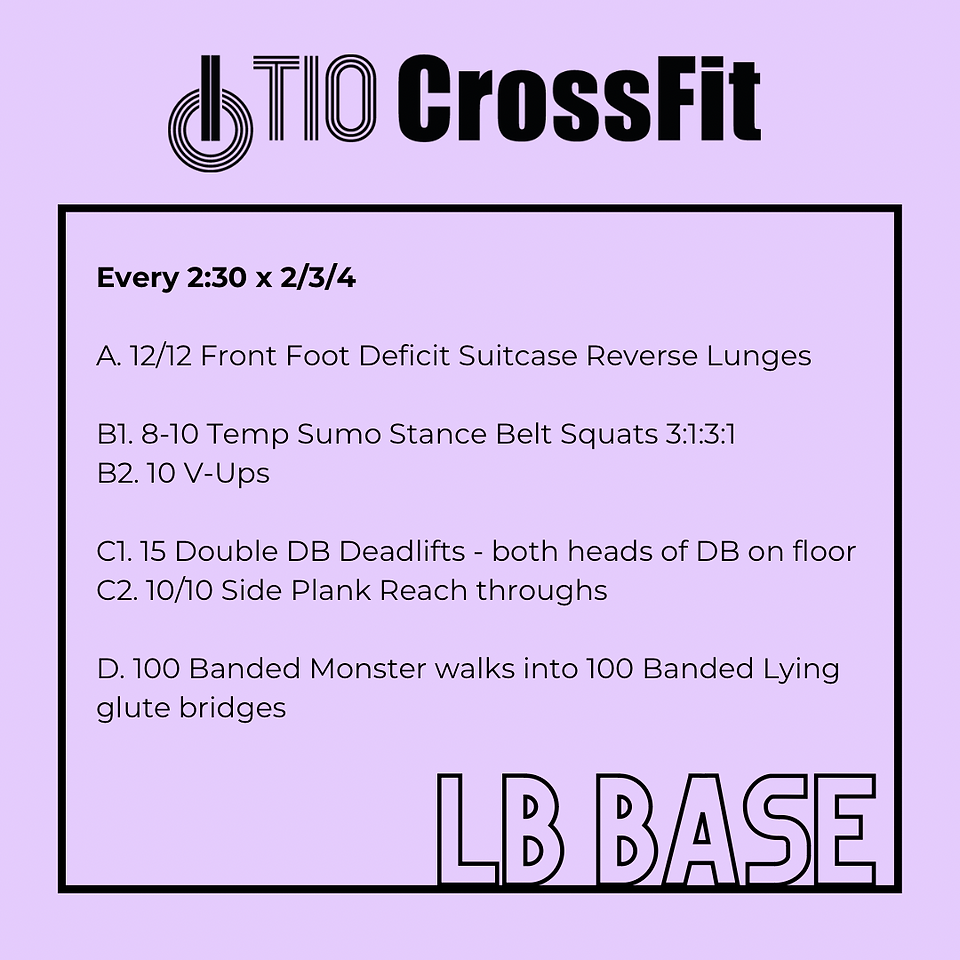 TIO CrossFit

Every 2:30 x 2/3/4

A. 12/12 Front Foot Deficit Suitcase Reverse Lunges

B1. 8-10 Temp Sumo Stance Belt Squats 3:1:3:1
B2. 10 V-Ups

C1. 15 Double DB Deadlifts - both heads of DB on floor
C2. 10/10 Side Plank Reach throughs

D. 100 Banded Monster walks into 100 Banded Lying glute bridges

LB BASE